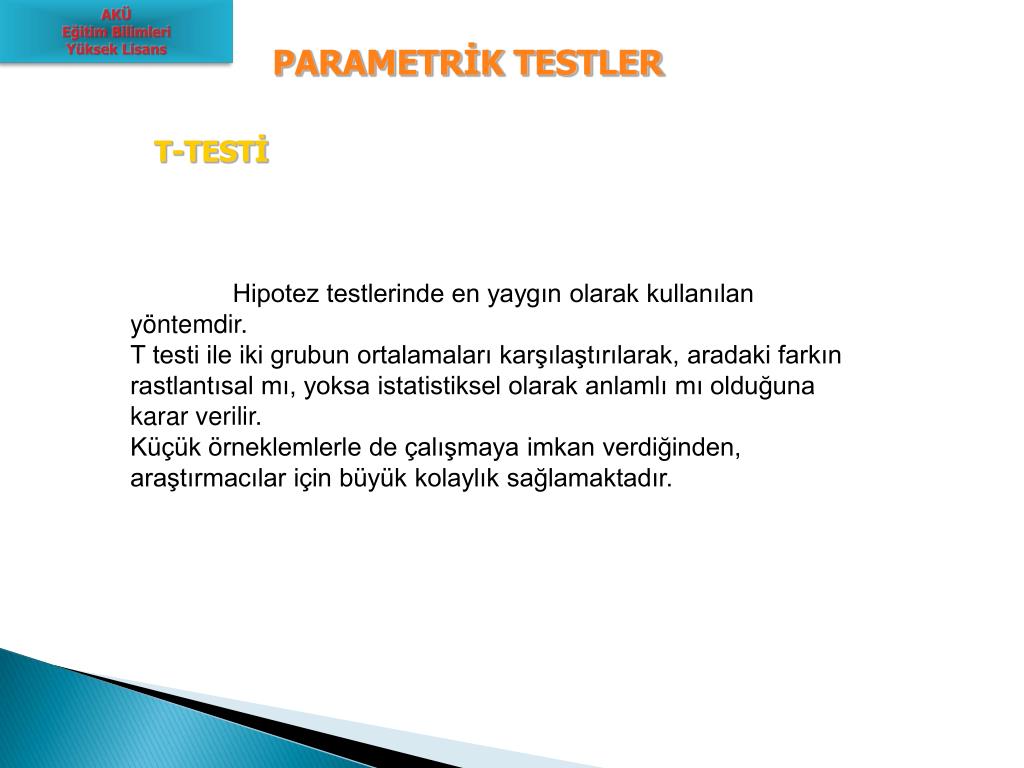 AKÜ
Eğitim Bilimleri
Yüksek Lisans

PARAMETRİK TESTLER

T-TESTİ

Hipotez testlerinde en yaygın olarak kullanılan yöntemdir.
T testi ile iki grubun ortalamaları karşılaştırılarak, aradaki farkın rastlantısal mı, yoksa istatistiksel olarak anlamlı mı olduğuna karar verilir.
Küçük örneklemlerle de çalışmaya imkan verdiğinden, araştırmacılar için büyük kolaylık sağlamaktadır.